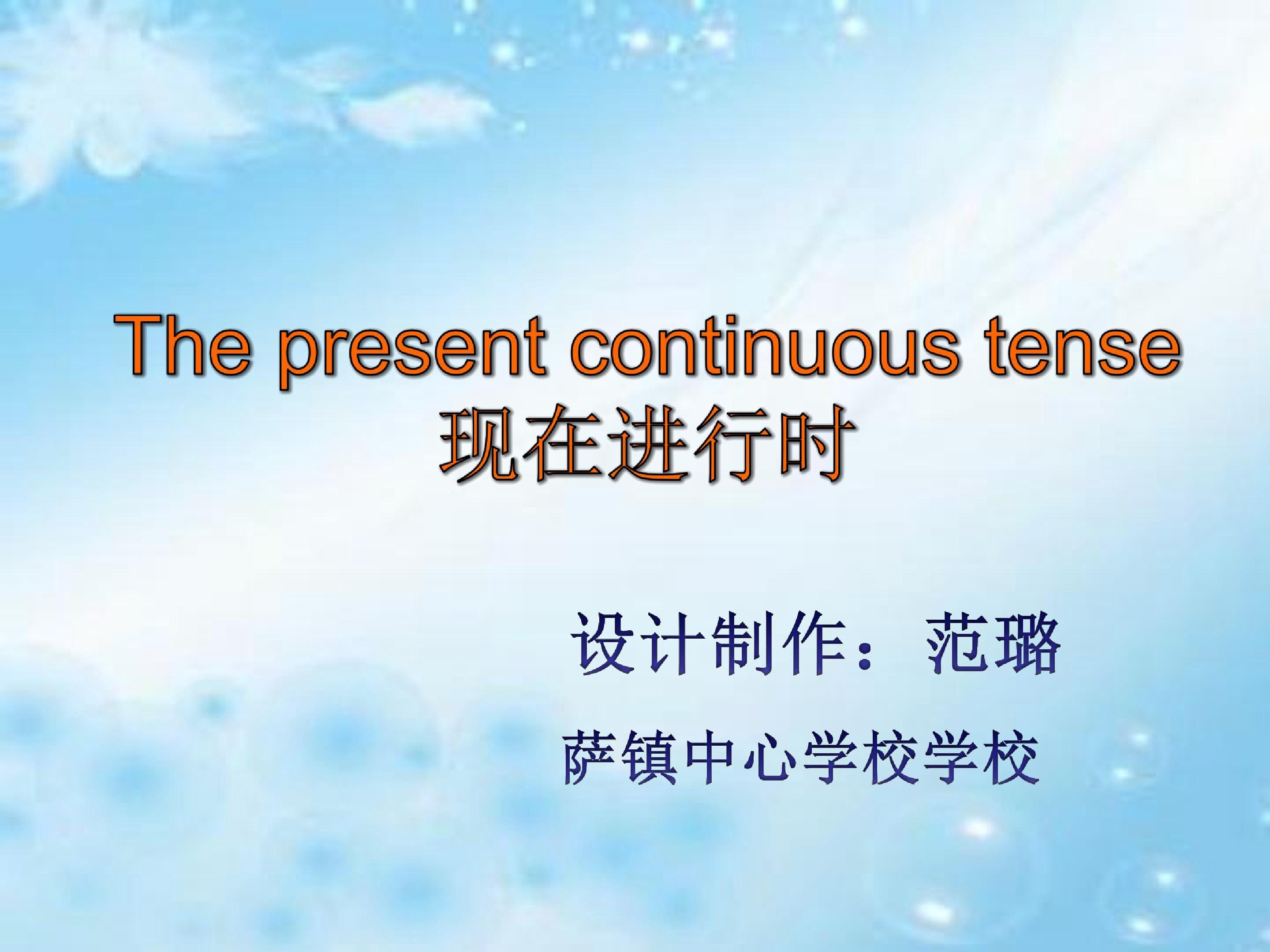 The present continuous tense
现在进行时

设计制作：范璐

萨镇中心学校学校